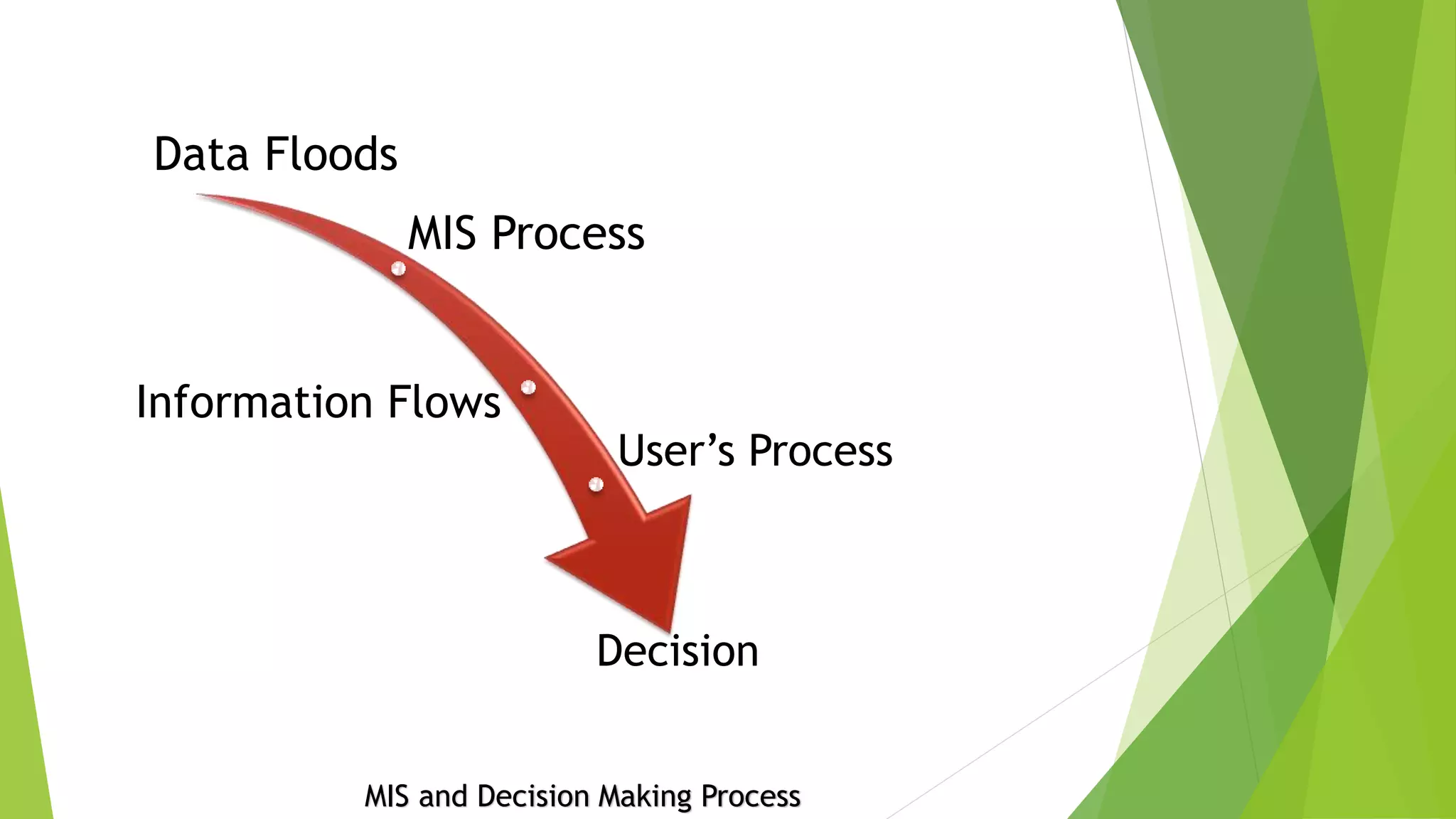 Data Floods

MIS Process

Information Flows

User’s Process

Decision

MIS and Decision Making Process